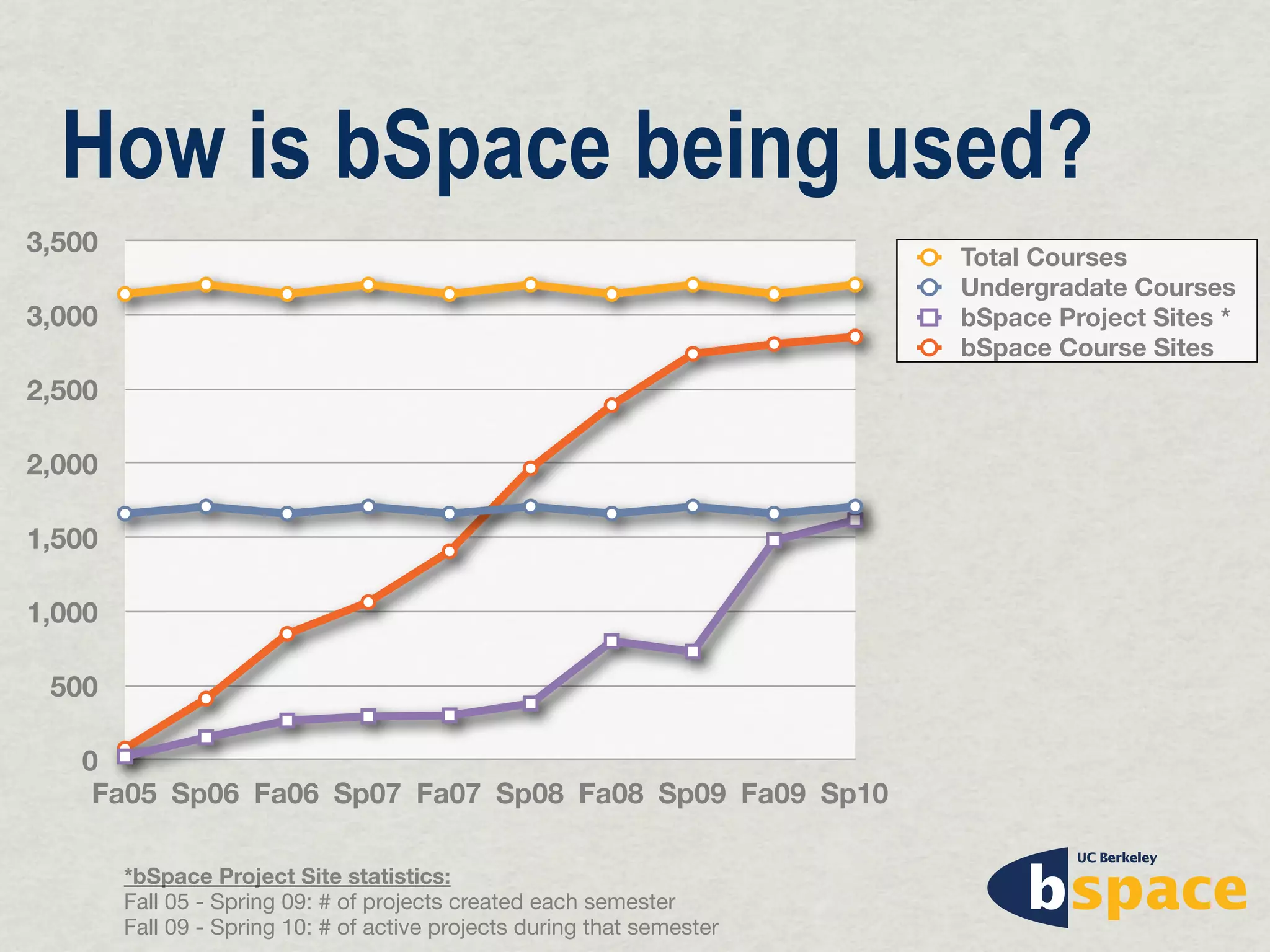 How is bSpace being used?

3,500
3,000
2,500
2,000
1,500
1,000
500
0

Fa05 Sp06 Fa06 Sp07 Fa07 Sp08 Fa08 Sp09 Fa09 Sp10

Total Courses
Undergradate Courses
bSpace Project Sites *
bSpace Course Sites

*bSpace Project Site statistics:
Fall 05 - Spring 09: # of projects created each semester
Fall 09 - Spring 10: # of active projects during that semester

UC Berkeley
bspace